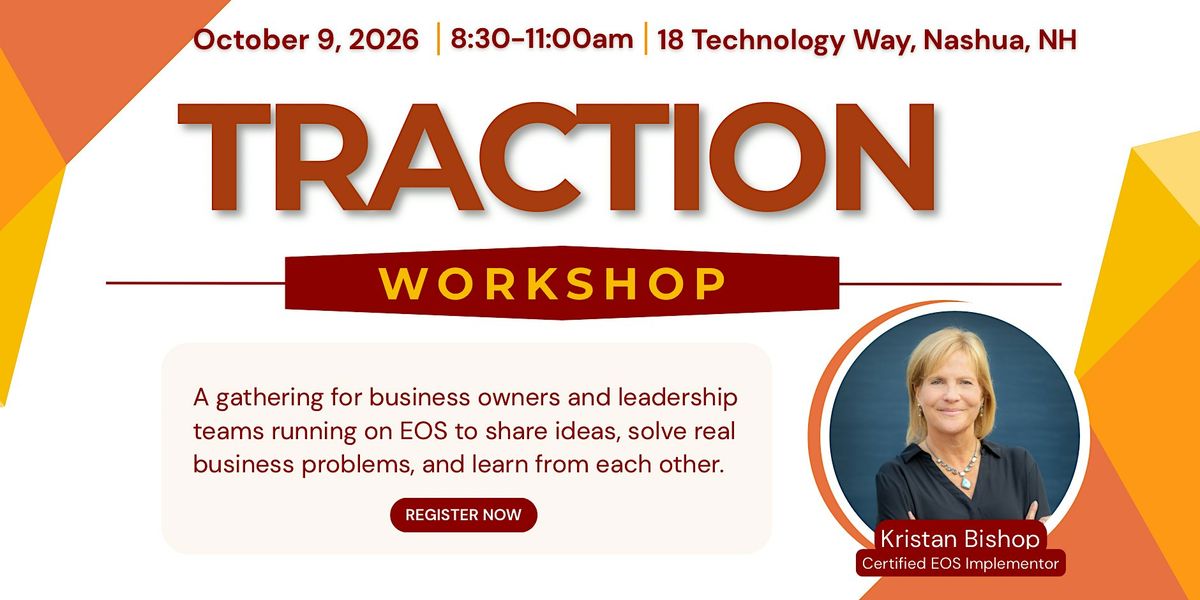 October 9, 2026 | 8:30-11:00am | 18 Technology Way, Nashua, NH

TRACTION

WORKSHOP

A gathering for business owners and leadership teams running on EOS to share ideas, solve real business problems, and learn from each other.

REGISTER NOW

Kristan Bishop
Certified EOS Implementor